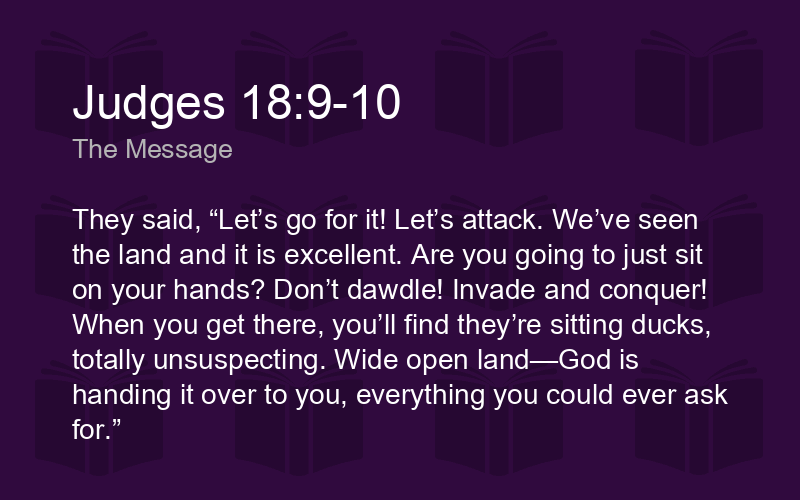 Judges 18:9-10
The Message

They said, “Let’s go for it! Let’s attack. We’ve seen the land and it is excellent. Are you going to just sit on your hands? Don’t dawdle! Invade and conquer! When you get there, you’ll find they’re sitting ducks, totally unsuspecting. Wide open land—God is handing it over to you, everything you could ever ask for.”